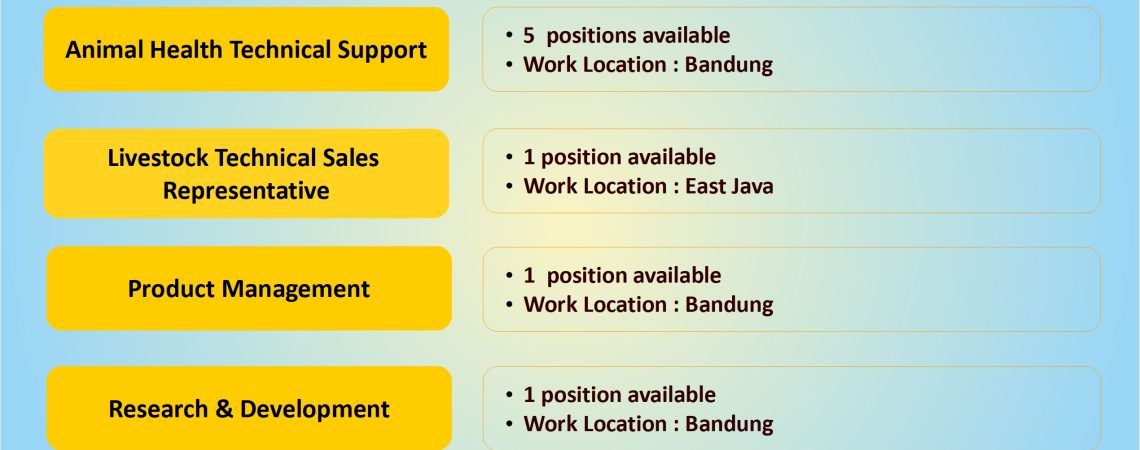 Animal Health Technical Support

• 5 positions available
• Work Location : Bandung

Livestock Technical Sales Representative

• 1 position available
• Work Location : East Java

Product Management

• 1 position available
• Work Location : Bandung

Research & Development

• 1 position available
• Work Location : Bandung